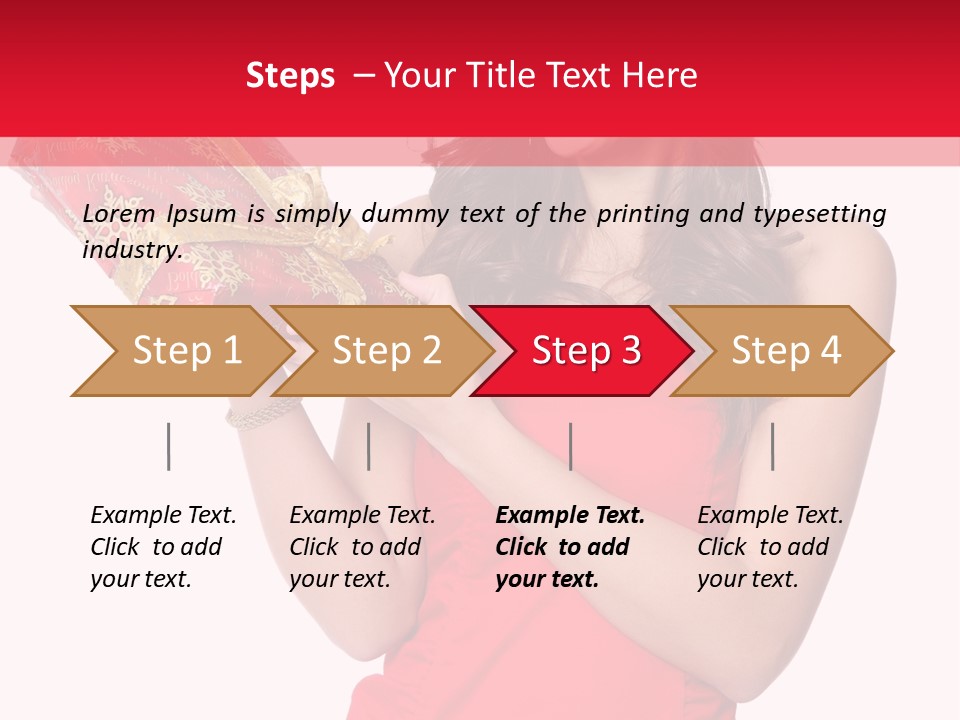 Steps – Your Title Text Here

Lorem Ipsum is simply dummy text of the printing and typesetting industry.

Step 1

Step 2

Step 3

Step 4

Example Text. Click to add your text.

Example Text. Click to add your text.

Example Text. Click to add your text.

Example Text. Click to add your text.